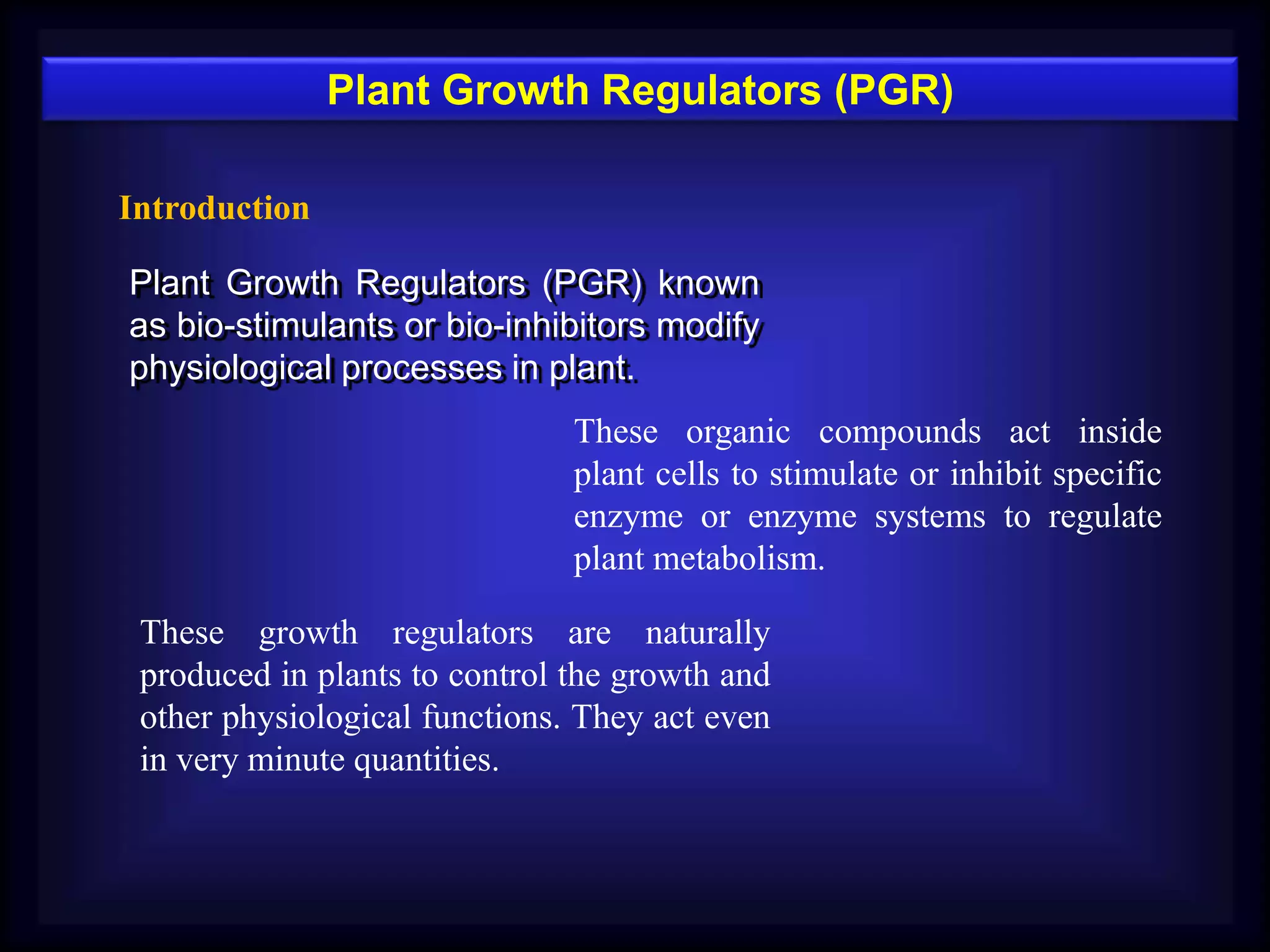 Plant Growth Regulators (PGR)

Introduction

Plant Growth Regulators (PGR) known as bio-stimulants or bio-inhibitors modify physiological processes in plant.

These organic compounds act inside plant cells to stimulate or inhibit specific enzyme or enzyme systems to regulate plant metabolism.

These growth regulators are naturally produced in plants to control the growth and other physiological functions. They act even in very minute quantities.